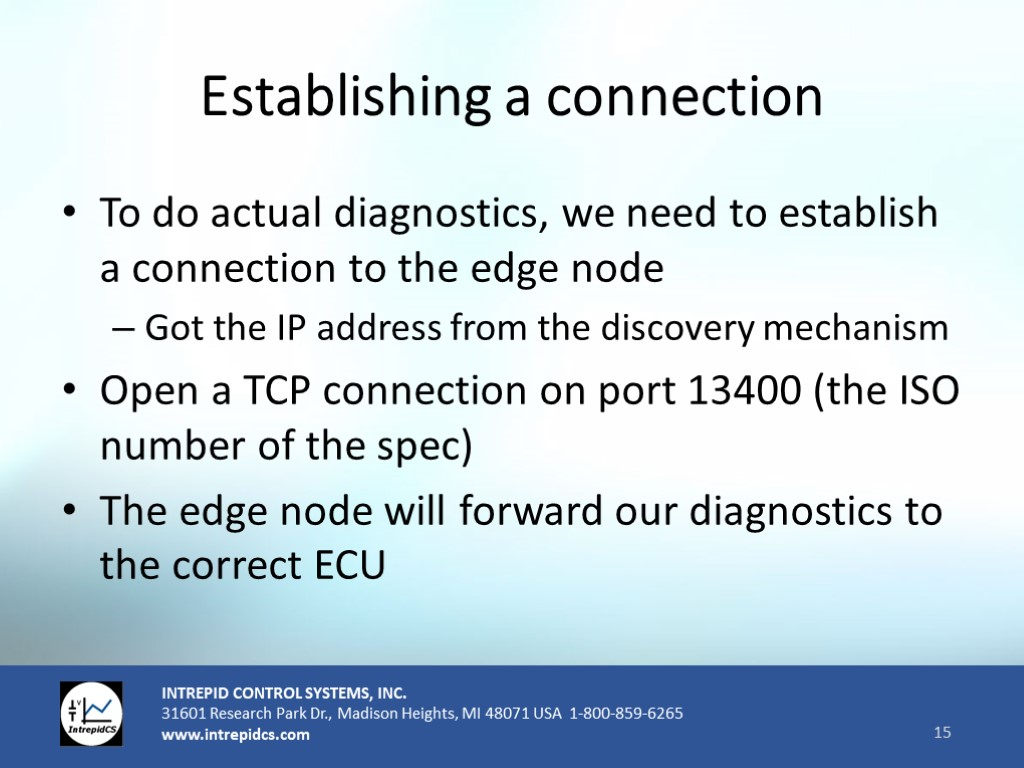 Establishing a connection

• To do actual diagnostics, we need to establish a connection to the edge node

– Got the IP address from the discovery mechanism

• Open a TCP connection on port 13400 (the ISO number of the spec)

• The edge node will forward our diagnostics to the correct ECU

IntrepidCS

INTREPID CONTROL SYSTEMS, INC.
31601 Research Park Dr., Madison Heights, MI 48071 USA 1-800-859-6265
www.intrepidcs.com

15